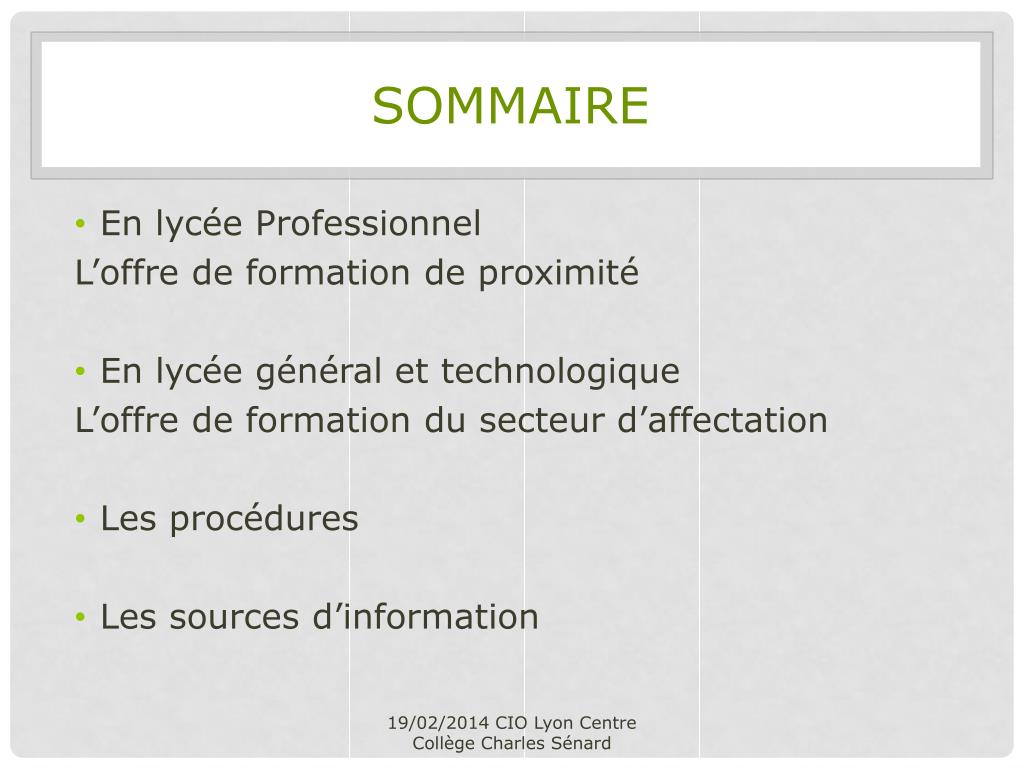 SOMMAIRE

• En lycée Professionnel
L’offre de formation de proximité

• En lycée général et technologique
L’offre de formation du secteur d’affectation

• Les procédures

• Les sources d’information

19/02/2014 CIO Lyon Centre
Collège Charles Sénard